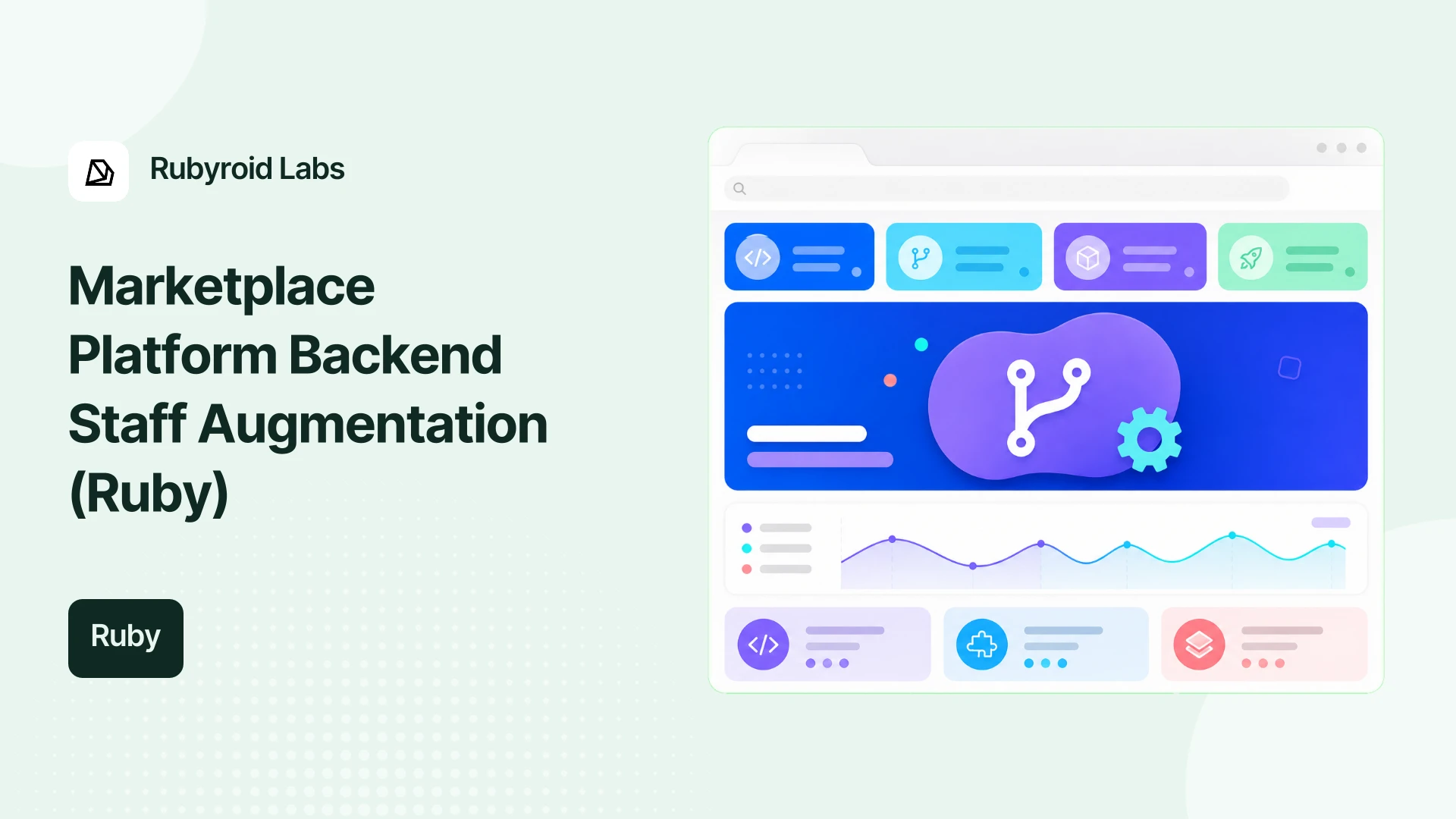 Rubyroid Labs

Marketplace Platform Backend Staff Augmentation (Ruby)

Ruby